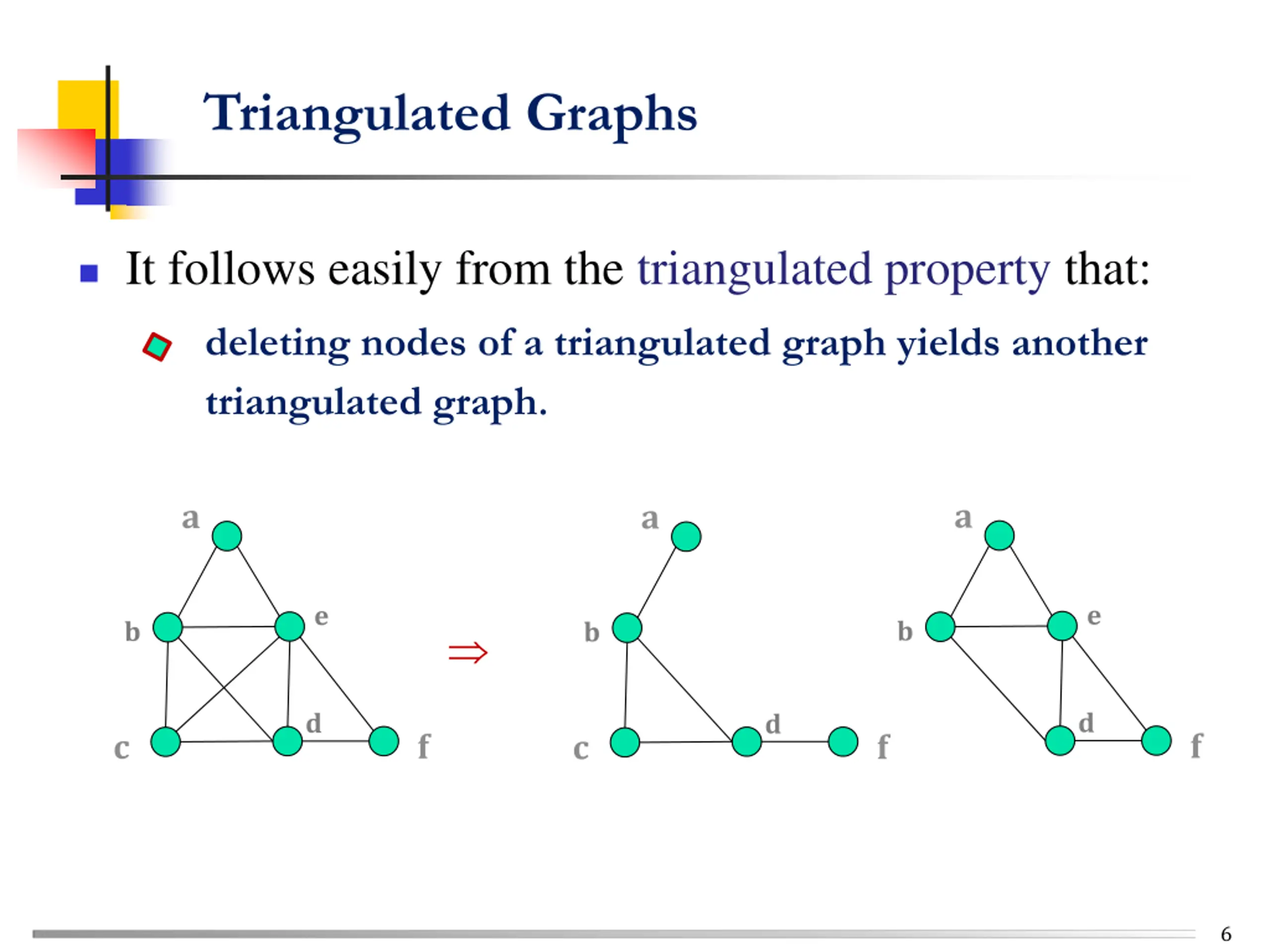 Triangulated Graphs

It follows easily from the triangulated property that:

deleting nodes of a triangulated graph yields another triangulated graph.

a
b
e
c
d
f

$\Rightarrow$

a
b
c
d
f

a
b
e
d
f

6